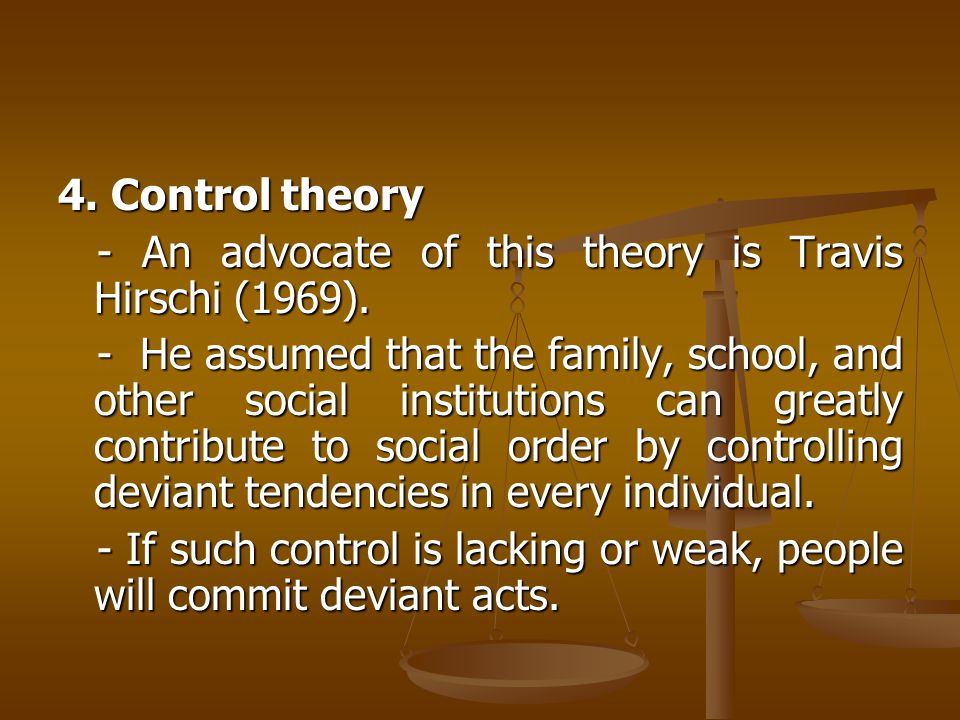 4. Control theory

- An advocate of this theory is Travis Hirschi (1969).

- He assumed that the family, school, and other social institutions can greatly contribute to social order by controlling deviant tendencies in every individual.

- If such control is lacking or weak, people will commit deviant acts.